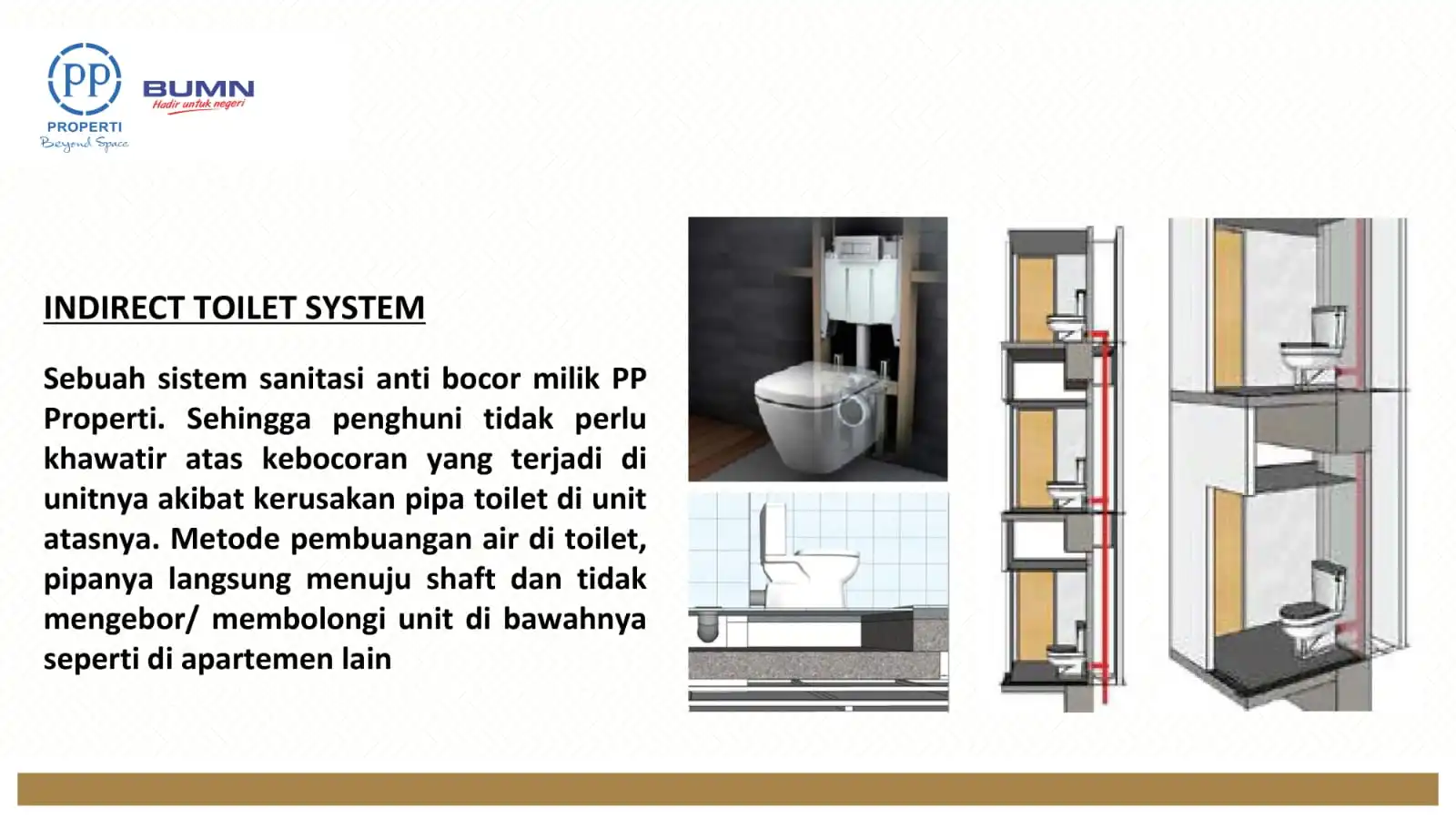 PP
PROPERTI
Beyond Space

BUMN
Hadir untuk negeri

INDIRECT TOILET SYSTEM

Sebuah sistem sanitasi anti bocor milik PP Properti. Sehingga penghuni tidak perlu khawatir atas kebocoran yang terjadi di unitnya akibat kerusakan pipa toilet di unit atasnya. Metode pembuangan air di toilet, pipanya langsung menuju shaft dan tidak mengebor/ membolongi unit di bawahnya seperti di apartemen lain